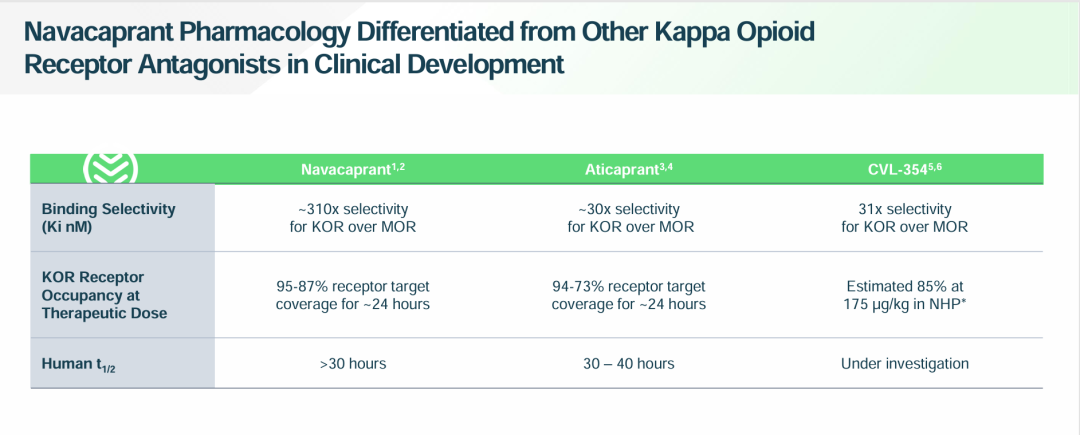 Navacaprant Pharmacology Differentiated from Other Kappa Opioid Receptor Antagonists in Clinical Development

| | Navacaprant$^{1,2}$ | Aticaprant$^{3,4}$ | CVL-354$^{5,6}$ |
|---|---|---|---|
| Binding Selectivity (Ki nM) | ~310x selectivity for KOR over MOR | ~30x selectivity for KOR over MOR | 31x selectivity for KOR over MOR |
| KOR Receptor Occupancy at Therapeutic Dose | 95-87% receptor target coverage for ~24 hours | 94-73% receptor target coverage for ~24 hours | Estimated 85% at 175 µg/kg in NHP* |
| Human $t_{1/2}$ | >30 hours | 30 – 40 hours | Under investigation |